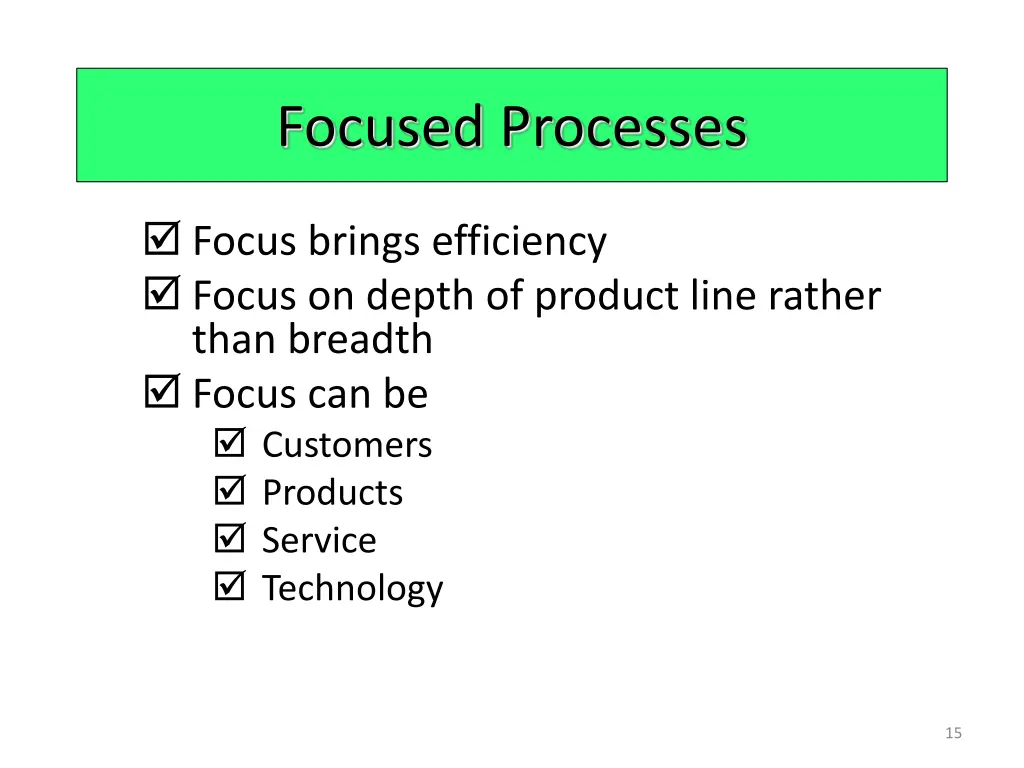 Focused Processes

☑ Focus brings efficiency
☑ Focus on depth of product line rather than breadth
☑ Focus can be
☑ Customers
☑ Products
☑ Service
☑ Technology

15